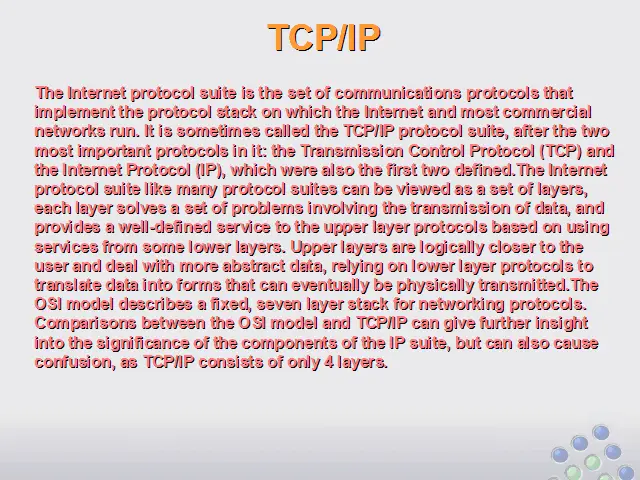 TCP/IP

The Internet protocol suite is the set of communications protocols that implement the protocol stack on which the Internet and most commercial networks run. It is sometimes called the TCP/IP protocol suite, after the two most important protocols in it: the Transmission Control Protocol (TCP) and the Internet Protocol (IP), which were also the first two defined.The Internet protocol suite like many protocol suites can be viewed as a set of layers, each layer solves a set of problems involving the transmission of data, and provides a well-defined service to the upper layer protocols based on using services from some lower layers. Upper layers are logically closer to the user and deal with more abstract data, relying on lower layer protocols to translate data into forms that can eventually be physically transmitted.The OSI model describes a fixed, seven layer stack for networking protocols. Comparisons between the OSI model and TCP/IP can give further insight into the significance of the components of the IP suite, but can also cause confusion, as TCP/IP consists of only 4 layers.